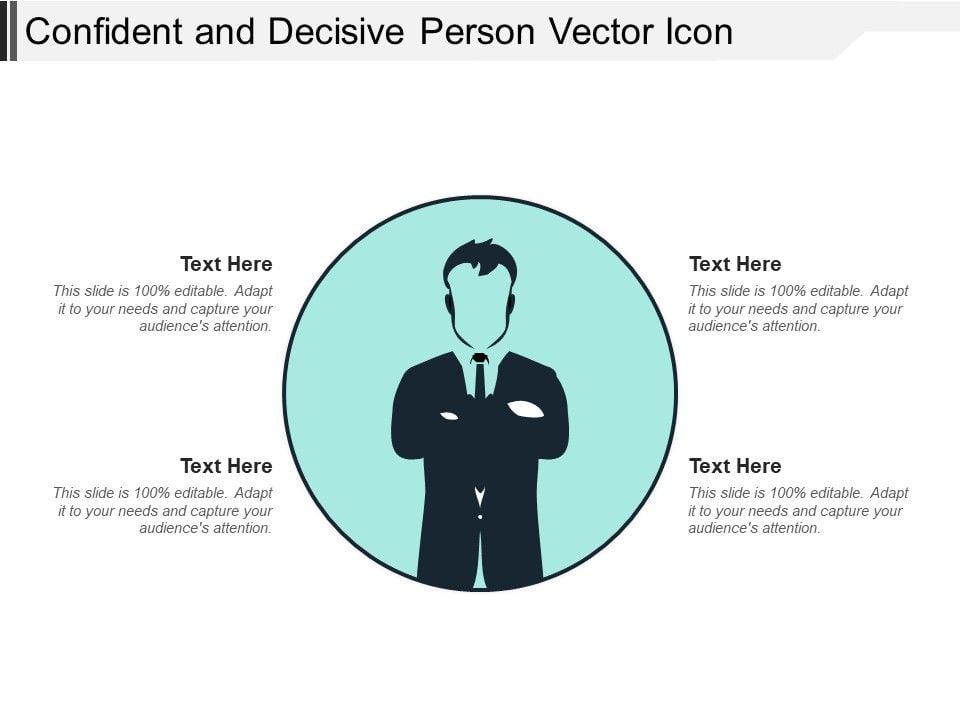 Confident and Decisive Person Vector Icon

Text Here
This slide is 100% editable. Adapt it to your needs and capture your audience's attention.

Text Here
This slide is 100% editable. Adapt it to your needs and capture your audience's attention.

Text Here
This slide is 100% editable. Adapt it to your needs and capture your audience's attention.

Text Here
This slide is 100% editable. Adapt it to your needs and capture your audience's attention.